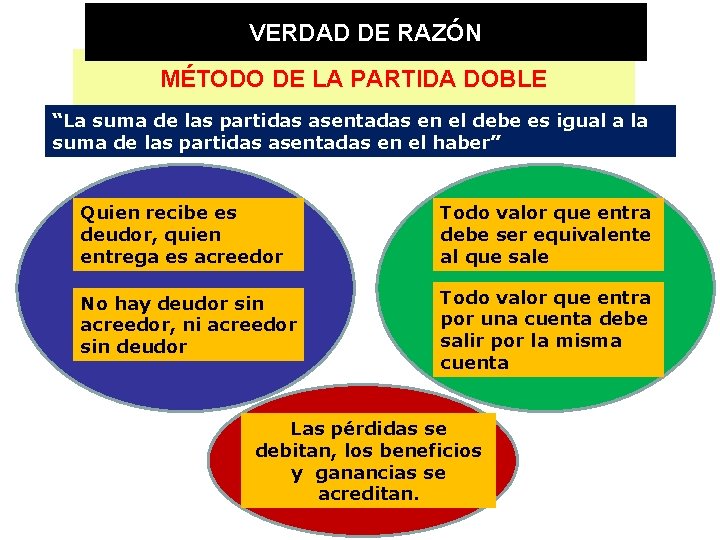 VERDAD DE RAZÓN

MÉTODO DE LA PARTIDA DOBLE

“La suma de las partidas asentadas en el debe es igual a la suma de las partidas asentadas en el haber”

Quien recibe es deudor, quien entrega es acreedor

No hay deudor sin acreedor, ni acreedor sin deudor

Todo valor que entra debe ser equivalente al que sale

Todo valor que entra por una cuenta debe salir por la misma cuenta

Las pérdidas se debitan, los beneficios y ganancias se acreditan.